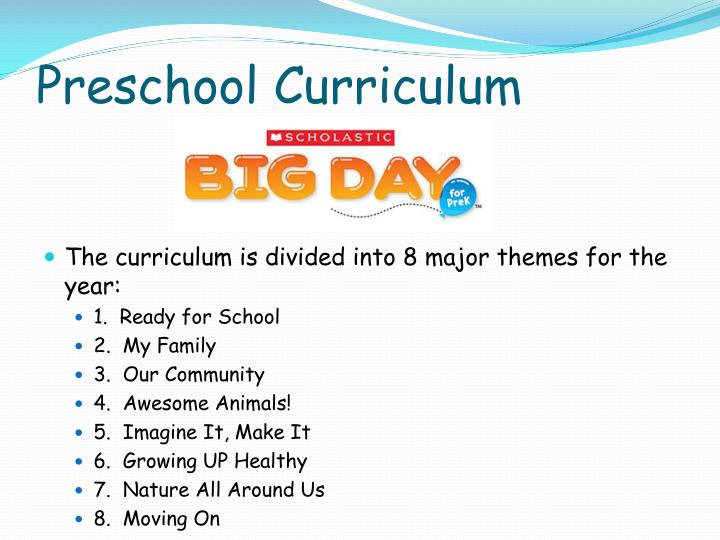 Preschool Curriculum

SCHOLASTIC
BIG DAY for PreK

The curriculum is divided into 8 major themes for the year:

1. Ready for School
2. My Family
3. Our Community
4. Awesome Animals!
5. Imagine It, Make It
6. Growing UP Healthy
7. Nature All Around Us
8. Moving On